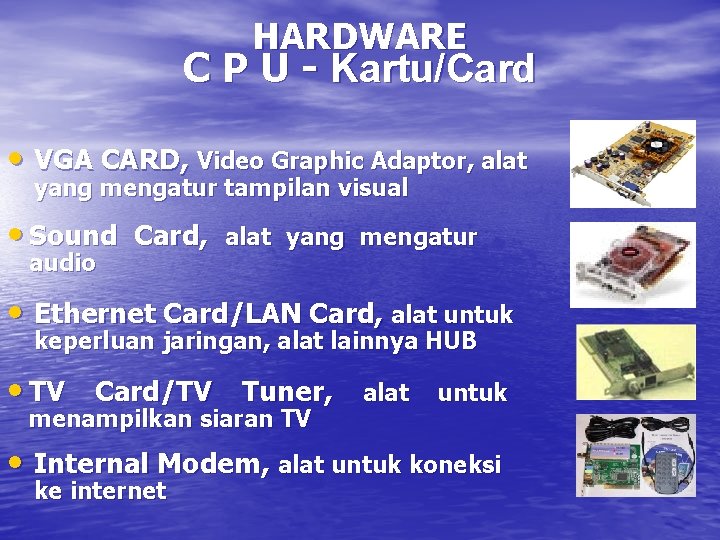 HARDWARE
C P U - Kartu/Card

• VGA CARD, Video Graphic Adaptor, alat yang mengatur tampilan visual

• Sound Card, alat yang mengatur audio

• Ethernet Card/LAN Card, alat untuk keperluan jaringan, alat lainnya HUB

• TV Card/TV Tuner, alat untuk menampilkan siaran TV

• Internal Modem, alat untuk koneksi ke internet